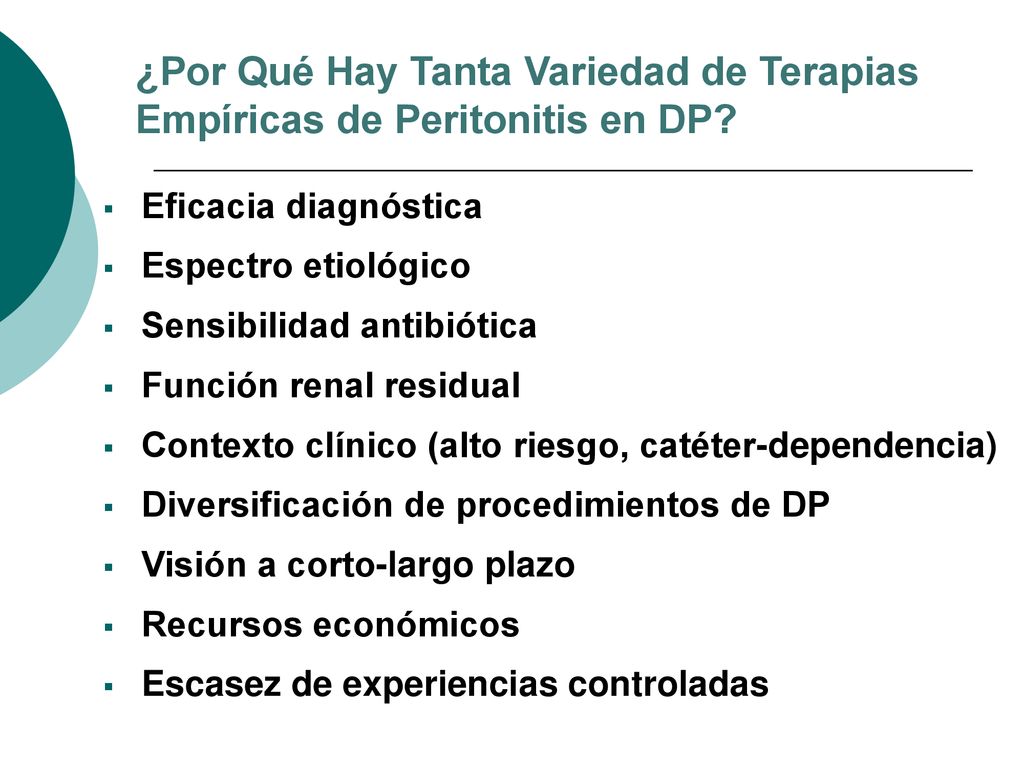 ¿Por Qué Hay Tanta Variedad de Terapias Empíricas de Peritonitis en DP?

- Eficacia diagnóstica
- Espectro etiológico
- Sensibilidad antibiótica
- Función renal residual
- Contexto clínico (alto riesgo, catéter-dependencia)
- Diversificación de procedimientos de DP
- Visión a corto-largo plazo
- Recursos económicos
- Escasez de experiencias controladas